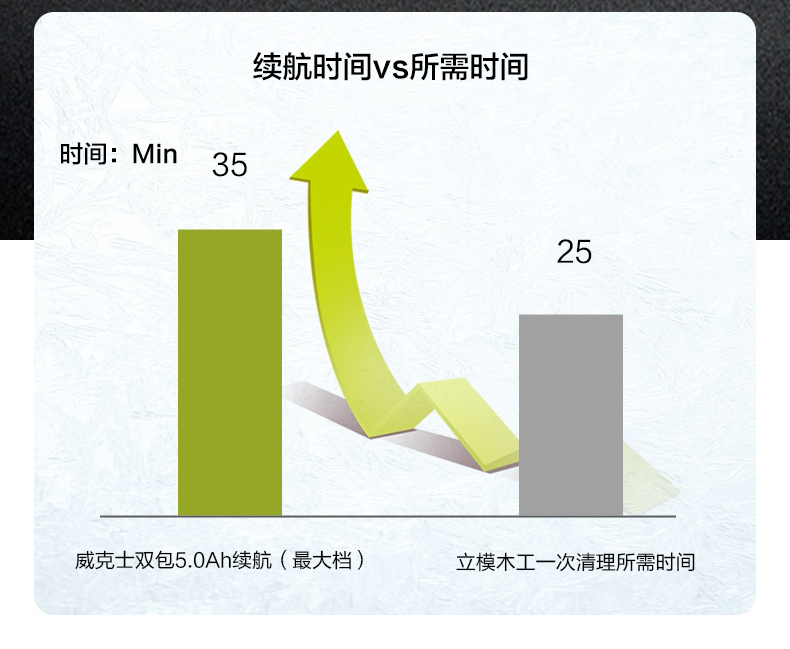 续航时间vs所需时间

时间：Min

35

25

威克士双包5.0Ah续航（最大档）

立模木工一次清理所需时间